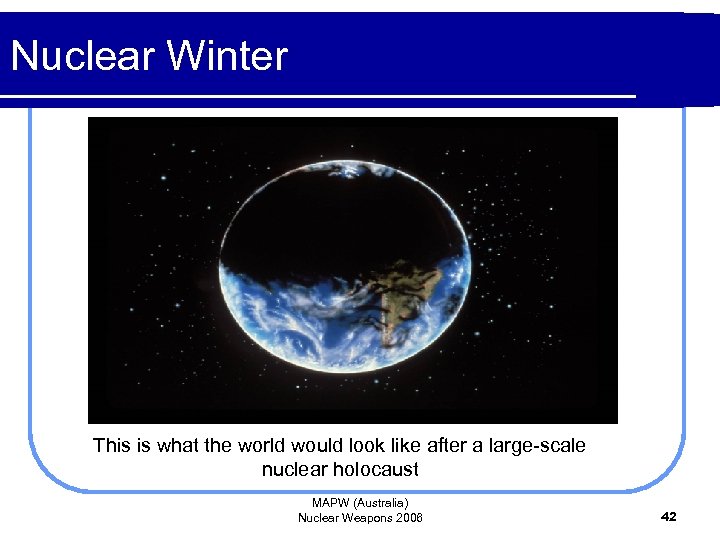 Nuclear Winter

This is what the world would look like after a large-scale nuclear holocaust

MAPW (Australia)
Nuclear Weapons 2006

42